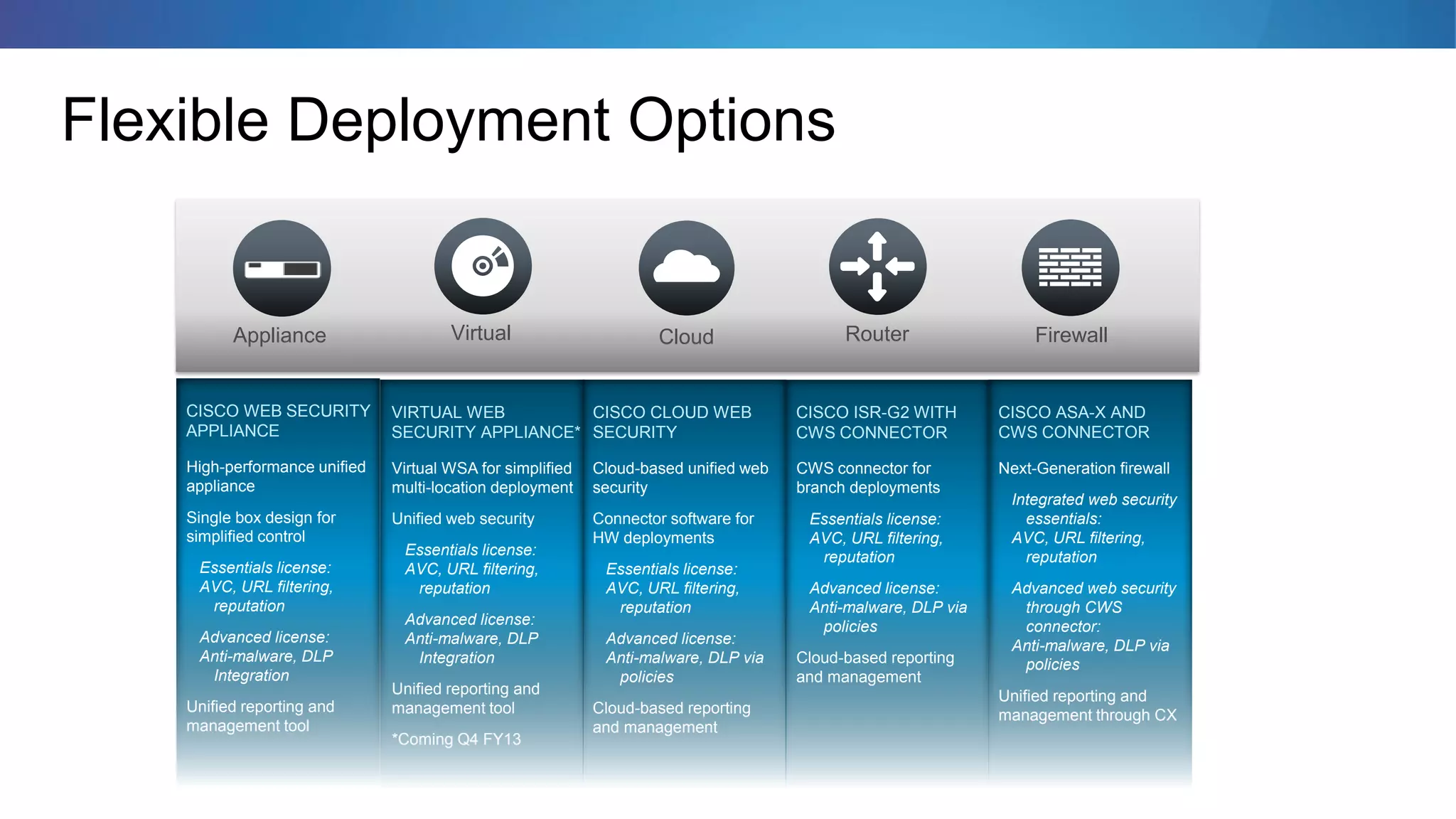 Flexible Deployment Options

Appliance

Virtual

Cloud

Router

Firewall

CISCO WEB SECURITY APPLIANCE

High-performance unified appliance

Single box design for simplified control

Essentials license: AVC, URL filtering, reputation

Advanced license: Anti-malware, DLP Integration

Unified reporting and management tool

VIRTUAL WEB SECURITY APPLIANCE*

Virtual WSA for simplified multi-location deployment

Unified web security

Essentials license: AVC, URL filtering, reputation

Advanced license: Anti-malware, DLP Integration

Unified reporting and management tool

*Coming Q4 FY13

CISCO CLOUD WEB SECURITY

Cloud-based unified web security

Connector software for HW deployments

Essentials license: AVC, URL filtering, reputation

Advanced license: Anti-malware, DLP via policies

Cloud-based reporting and management

CISCO ISR-G2 WITH CWS CONNECTOR

CWS connector for branch deployments

Essentials license: AVC, URL filtering, reputation

Advanced license: Anti-malware, DLP via policies

Cloud-based reporting and management

CISCO ASA-X AND CWS CONNECTOR

Next-Generation firewall

Integrated web security essentials: AVC, URL filtering, reputation

Advanced web security through CWS connector: Anti-malware, DLP via policies

Unified reporting and management through CX